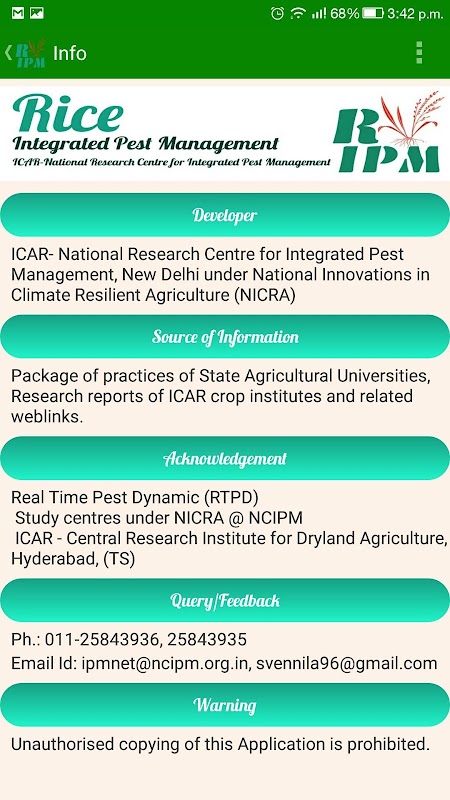 68% 3:42 p.m.

R IPM Info

Rice
Integrated Pest Management
ICAR-National Research Centre for Integrated Pest Management

R IPM

Developer

ICAR- National Research Centre for Integrated Pest Management, New Delhi under National Innovations in Climate Resilient Agriculture (NICRA)

Source of Information

Package of practices of State Agricultural Universities, Research reports of ICAR crop institutes and related weblinks.

Acknowledgement

Real Time Pest Dynamic (RTPD)
Study centres under NICRA @ NCIPM
ICAR - Central Research Institute for Dryland Agriculture, Hyderabad, (TS)

Query/Feedback

Ph.: 011-25843936, 25843935
Email Id: ipmnet@ncipm.org.in, svennila96@gmail.com

Warning

Unauthorised copying of this Application is prohibited.